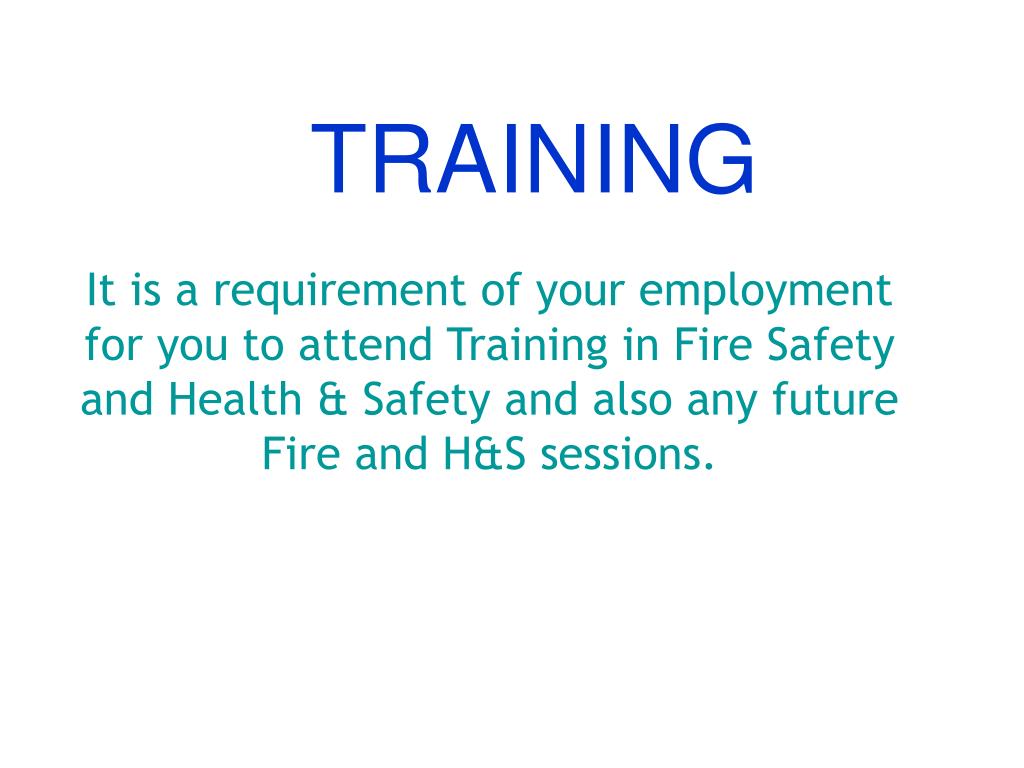 TRAINING

It is a requirement of your employment for you to attend Training in Fire Safety and Health & Safety and also any future Fire and H&S sessions.